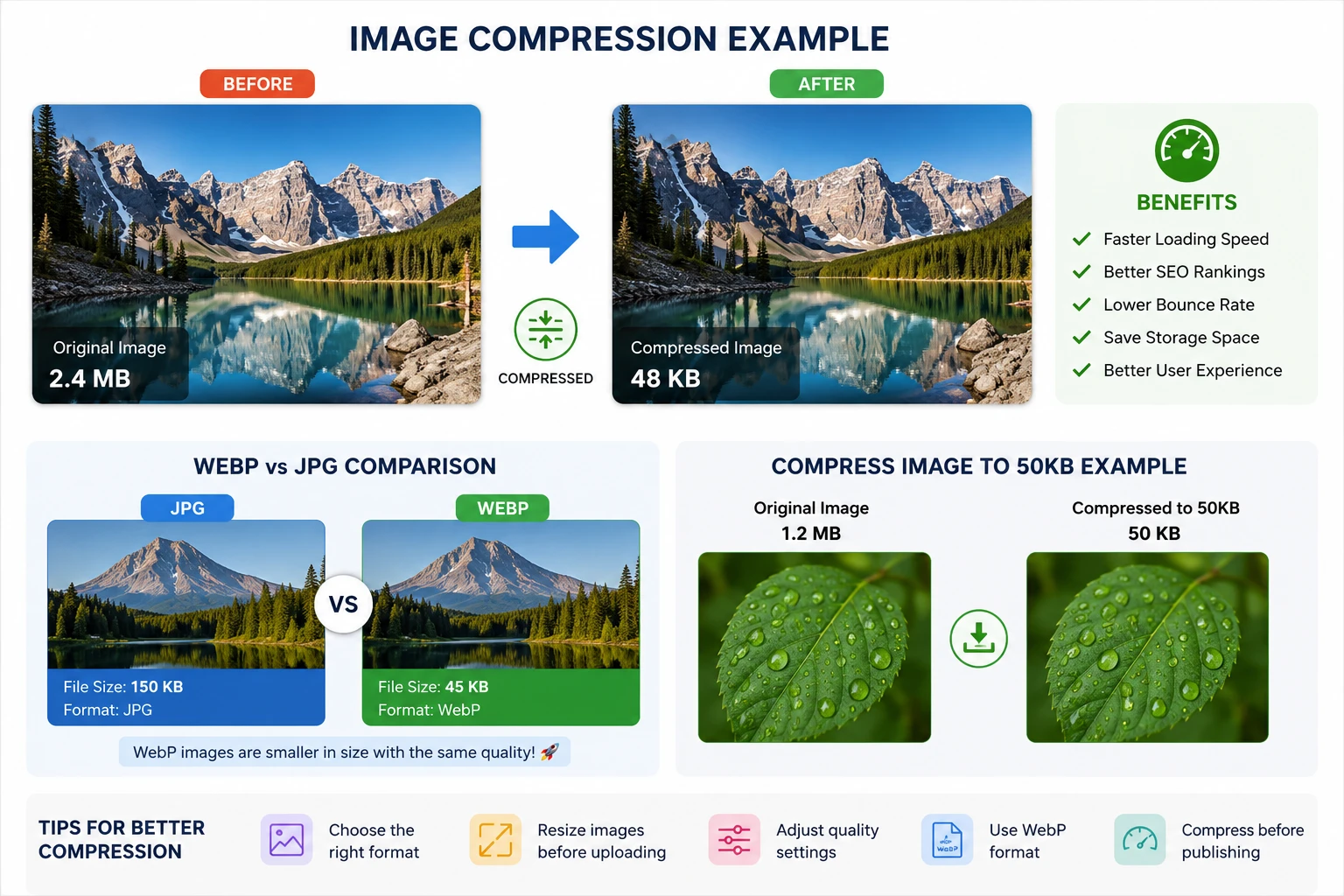 IMAGE COMPRESSION EXAMPLE

BEFORE

Original Image
2.4 MB

COMPRESSED

AFTER

Compressed Image
48 KB

BENEFITS
Faster Loading Speed
Better SEO Rankings
Lower Bounce Rate
Save Storage Space
Better User Experience

WEBP vs JPG COMPARISON

JPG
File Size: 150 KB
Format: JPG

VS

WEBP
File Size: 45 KB
Format: WebP

WebP images are smaller in size with the same quality! 🚀

COMPRESS IMAGE TO 50KB EXAMPLE

Original Image
1.2 MB

Compressed to 50KB
50 KB

TIPS FOR BETTER COMPRESSION

Choose the right format

Resize images before uploading

Adjust quality settings

WebP

Use WebP format

Compress before publishing